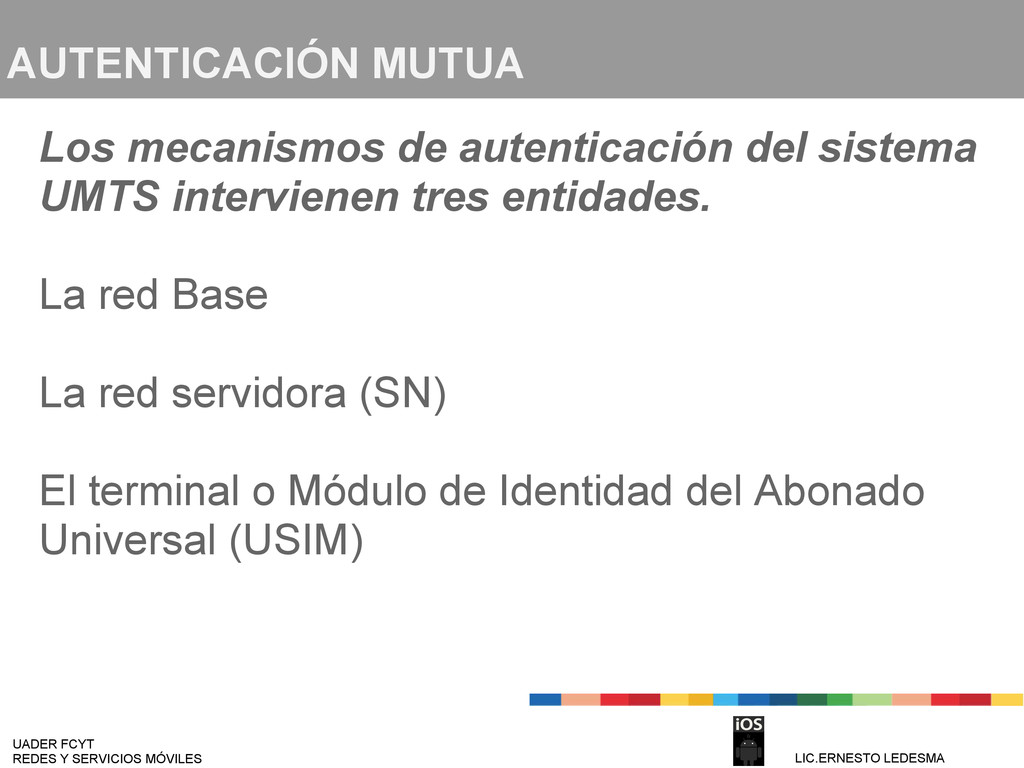 AUTENTICACIÓN MUTUA

Los mecanismos de autenticación del sistema UMTS intervienen tres entidades.

La red Base

La red servidora (SN)

El terminal o Módulo de Identidad del Abonado Universal (USIM)

UADER FCYT
REDES Y SERVICIOS MÓVILES

iOS

LIC.ERNESTO LEDESMA